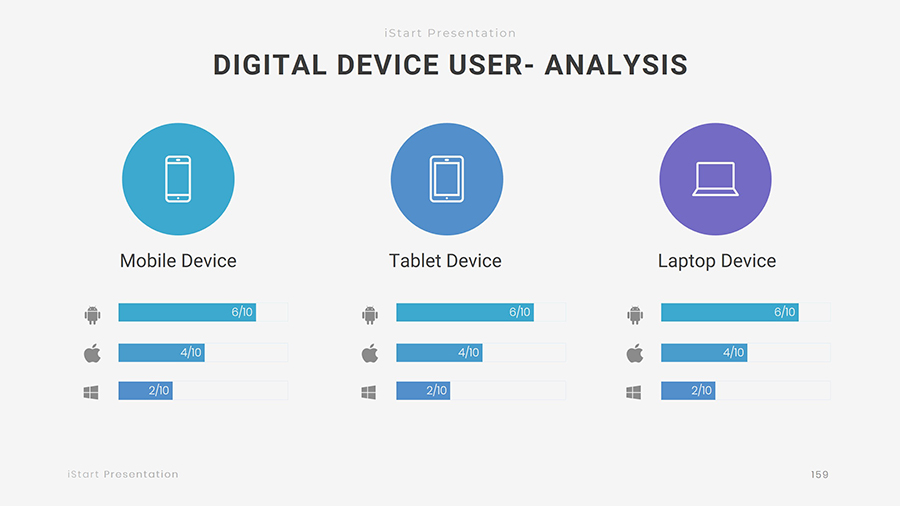 iStart Presentation

DIGITAL DEVICE USER- ANALYSIS

Mobile Device

6/10

4/10

2/10

Tablet Device

6/10

4/10

2/10

Laptop Device

6/10

4/10

2/10

iStart Presentation

159